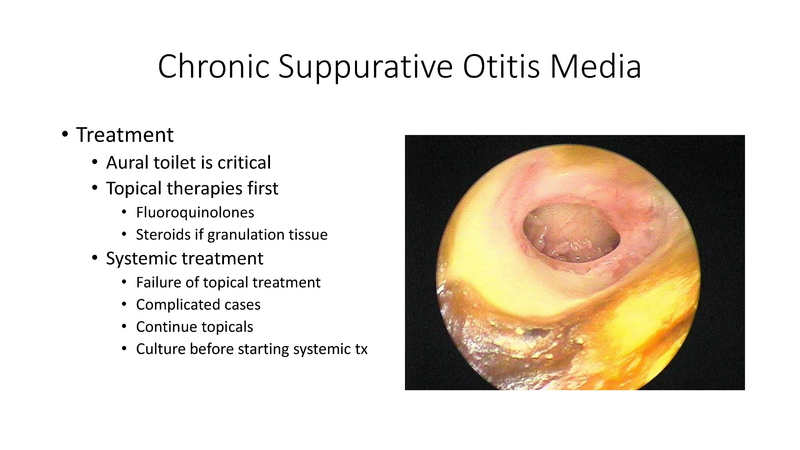 Chronic Suppurative Otitis Media

• Treatment
  • Aural toilet is critical
  • Topical therapies first
    • Fluoroquinolones
    • Steroids if granulation tissue
  • Systemic treatment
    • Failure of topical treatment
    • Complicated cases
    • Continue topicals
    • Culture before starting systemic tx